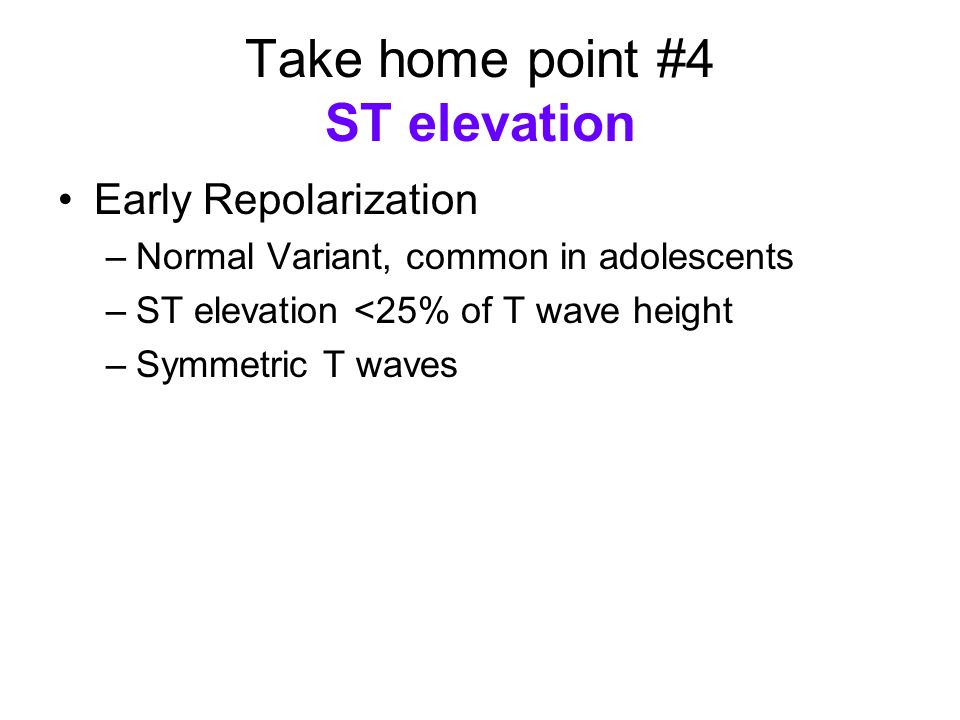 Take home point #4
ST elevation

• Early Repolarization
– Normal Variant, common in adolescents
– ST elevation <25% of T wave height
– Symmetric T waves